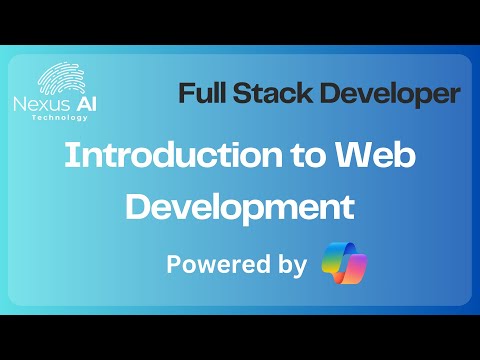 Nexus AI
Technology

Full Stack Developer

Introduction to Web Development

Powered by